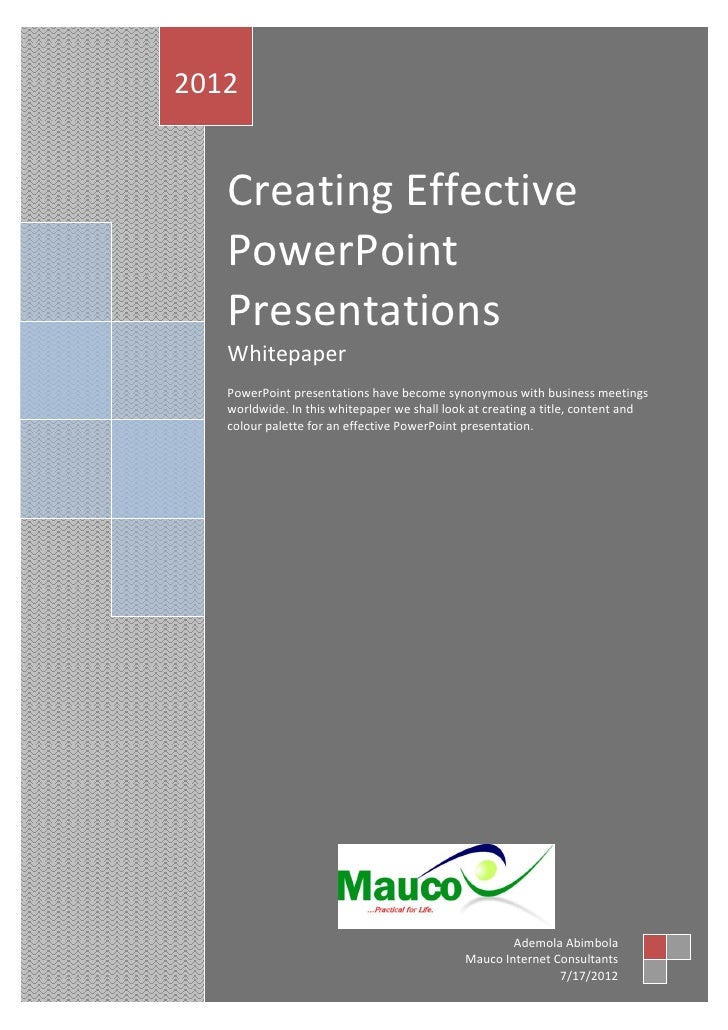 2012

Creating Effective PowerPoint Presentations

Whitepaper

PowerPoint presentations have become synonymous with business meetings worldwide. In this whitepaper we shall look at creating a title, content and colour palette for an effective PowerPoint presentation.

Mauco
...Practical for Life.

Ademola Abimbola
Mauco Internet Consultants
7/17/2012